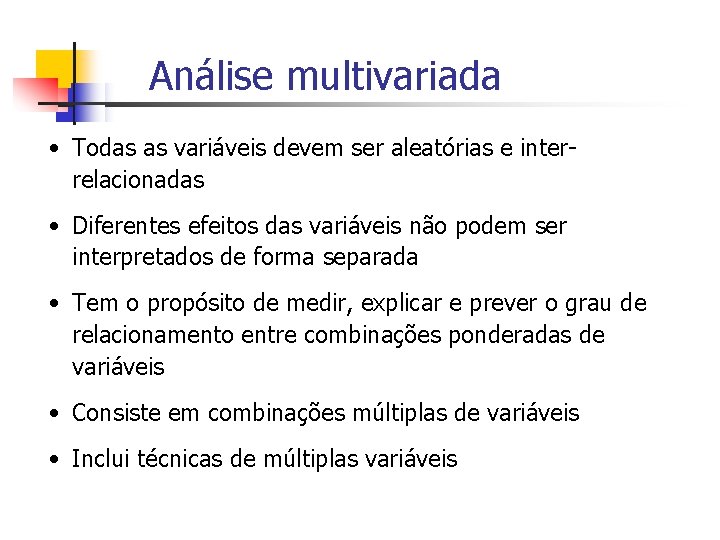 Análise multivariada

• Todas as variáveis devem ser aleatórias e inter-relacionadas

• Diferentes efeitos das variáveis não podem ser interpretados de forma separada

• Tem o propósito de medir, explicar e prever o grau de relacionamento entre combinações ponderadas de variáveis

• Consiste em combinações múltiplas de variáveis

• Inclui técnicas de múltiplas variáveis